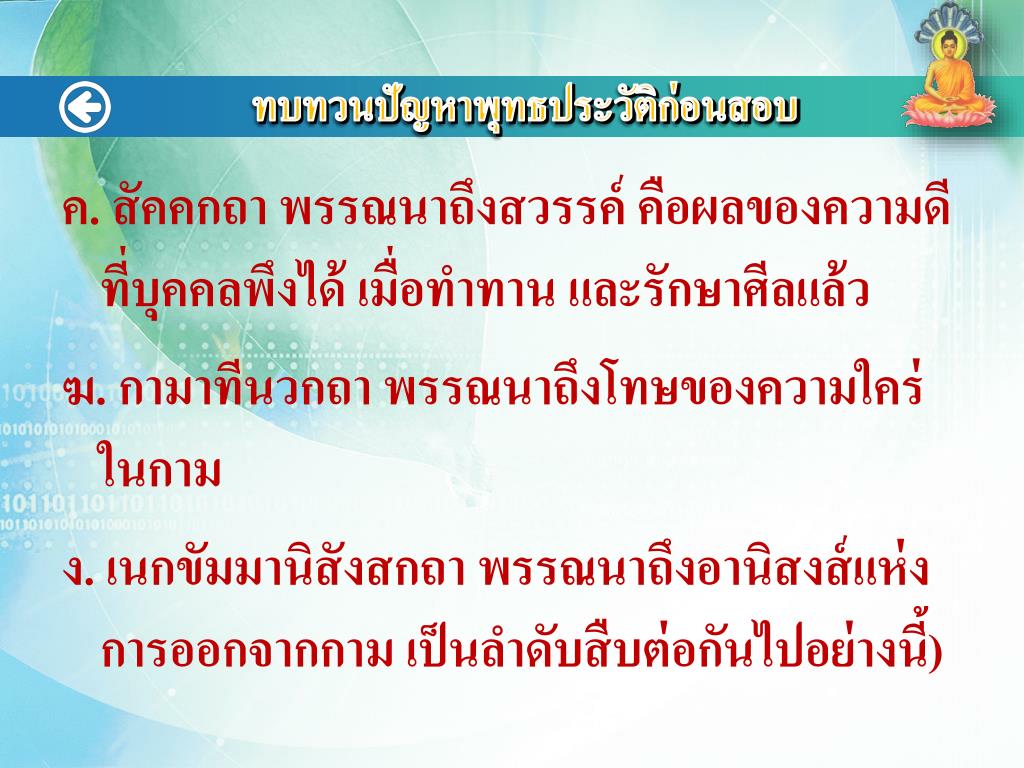 ทบทวนปัญหาพุทธประวัติก่อนสอบ

ค. สัคคกถา พรรณนาถึงสวรรค์ คือผลของความดีที่บุคคลพึงได้ เมื่อทำทาน และรักษาศีลแล้ว

ฆ. กามาทีนวกถา พรรณนาถึงโทษของความใคร่ในกาม

ง. เนกขัมมานิสังสกถา พรรณนาถึงอานิสงส์แห่งการออกจากกาม เป็นลำดับสืบต่อกันไปอย่างนี้)